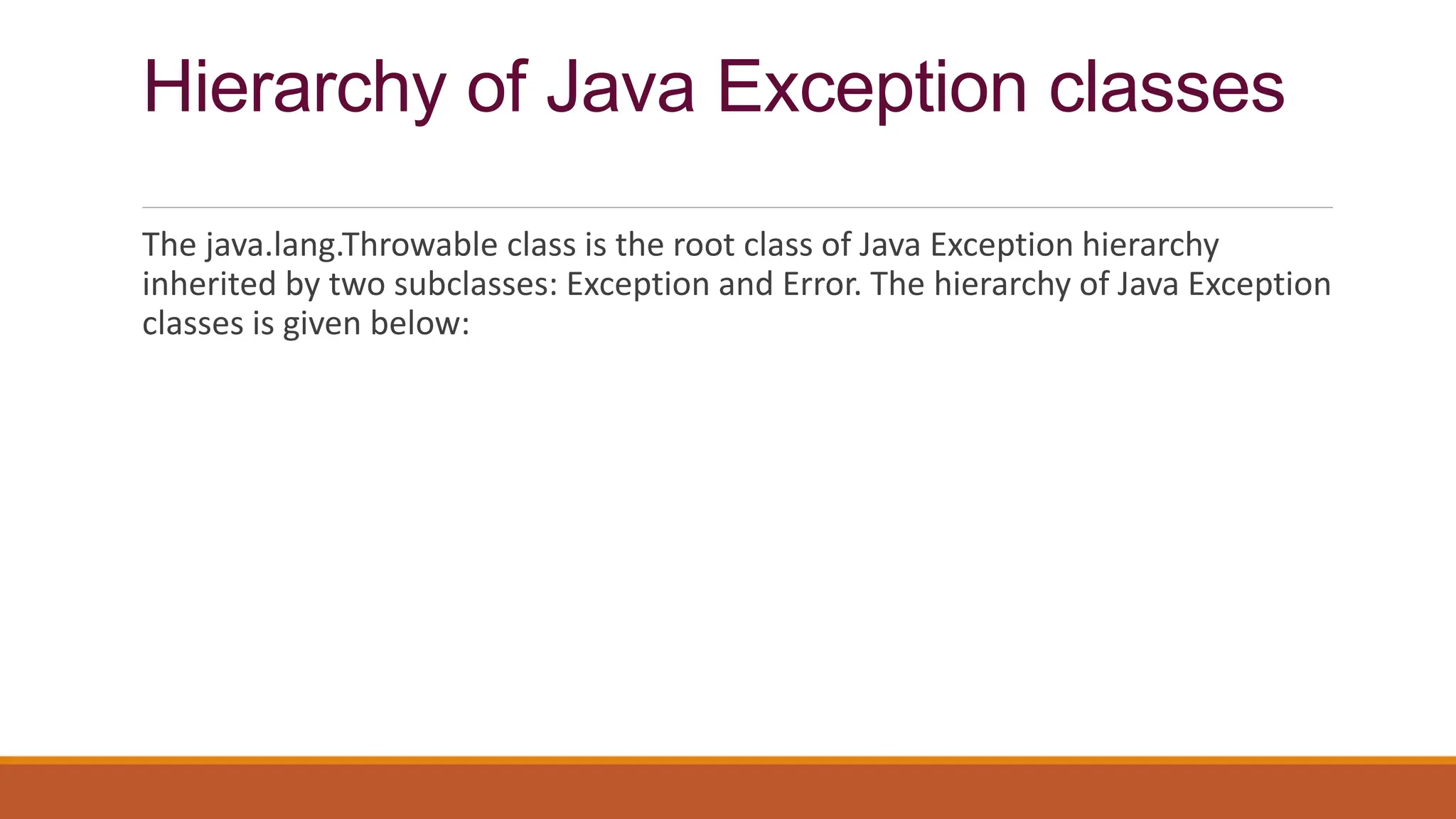 Hierarchy of Java Exception classes

The java.lang.Throwable class is the root class of Java Exception hierarchy inherited by two subclasses: Exception and Error. The hierarchy of Java Exception classes is given below: